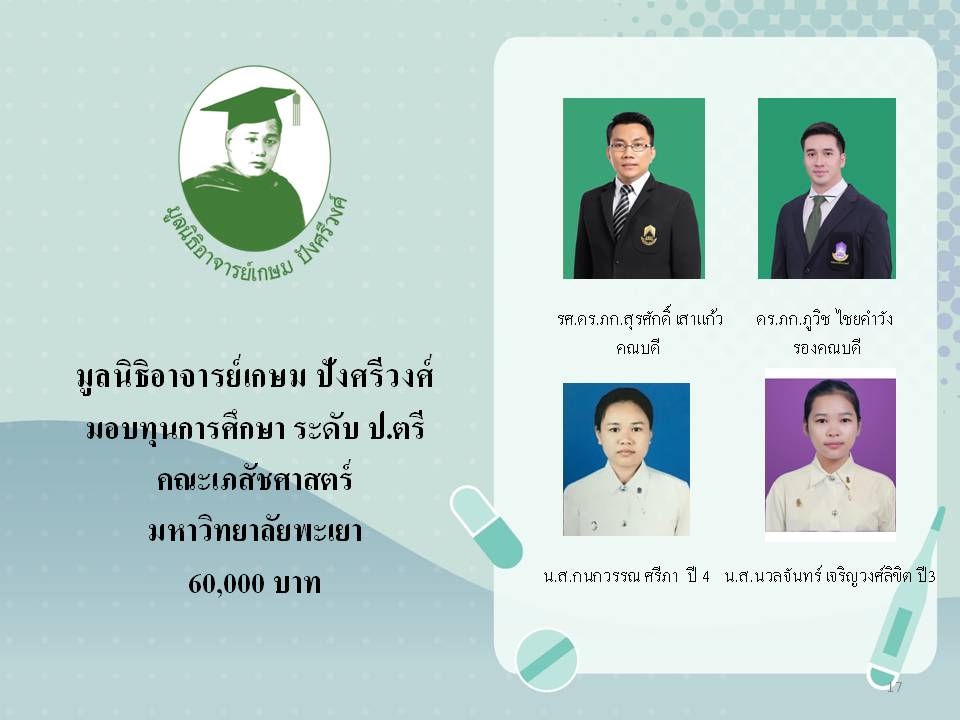 มูลนิธิอาจารย์เกษม ปังศรีวงศ์

มูลนิธิอาจารย์เกษม ปังศรีวงศ์
มอบทุนการศึกษา ระดับ ป.ตรี
คณะเภสัชศาสตร์
มหาวิทยาลัยพะเยา
60,000 บาท

รศ.ดร.ภก.สุรศักดิ์ เสาแก้ว
คณบดี

ดร.ภก.ภูวิช ไชยคำวัง
รองคณบดี

น.ส.กนกวรรณ ศรีภา ปี 4

น.ส.นวลจันทร์ เจริญวงศ์ลิขิต ปี3

17